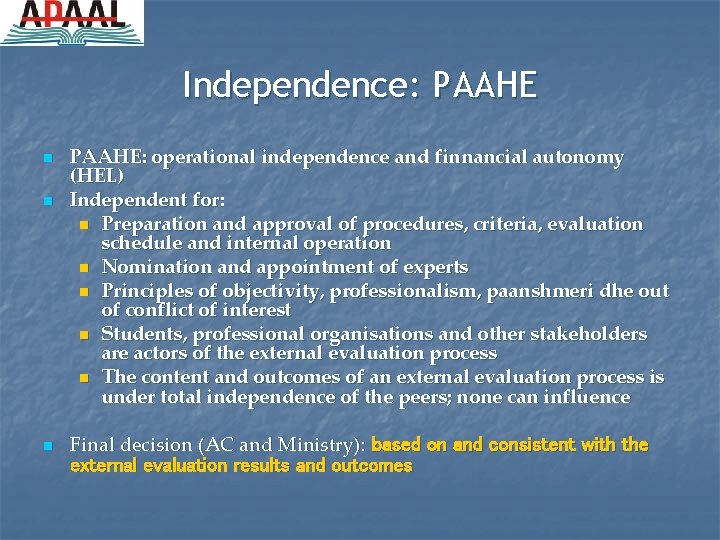 APAAL

Independence: PAAHE

PAAHE: operational independence and finnancial autonomy (HEL)
Independent for:
Preparation and approval of procedures, criteria, evaluation schedule and internal operation
Nomination and appointment of experts
Principles of objectivity, professionalism, paanshmeri dhe out of conflict of interest
Students, professional organisations and other stakeholders are actors of the external evaluation process
The content and outcomes of an external evaluation process is under total independence of the peers; none can influence

Final decision (AC and Ministry): based on and consistent with the external evaluation results and outcomes